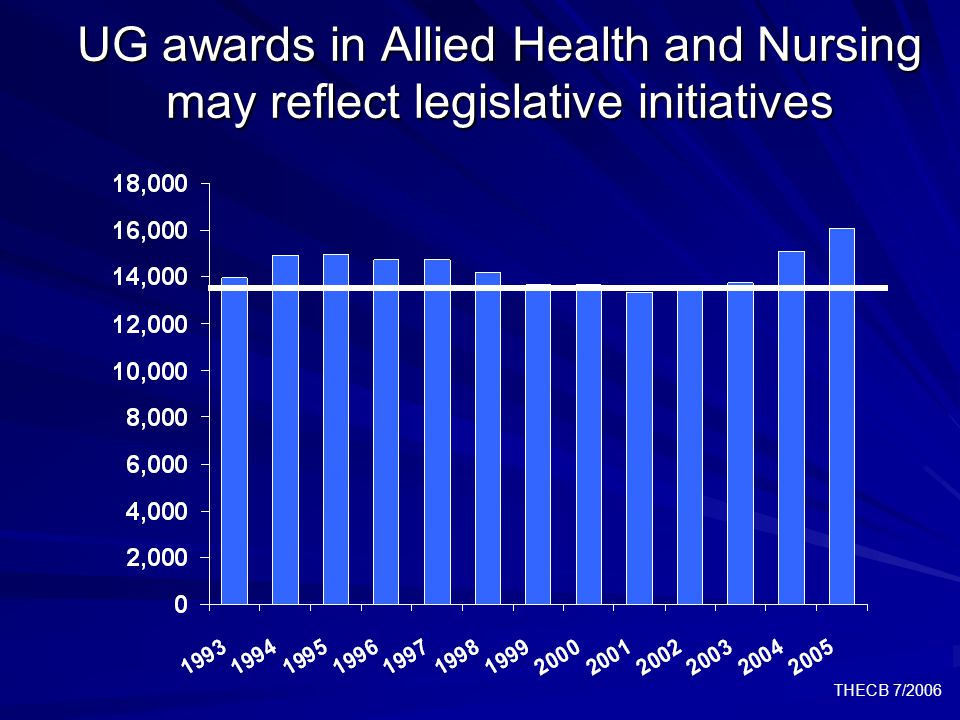 UG awards in Allied Health and Nursing may reflect legislative initiatives

18,000
16,000
14,000
12,000
10,000
8,000
6,000
4,000
2,000
0

1993 1994 1995 1996 1997 1998 1999 2000 2001 2002 2003 2004 2005

THECB 7/2006